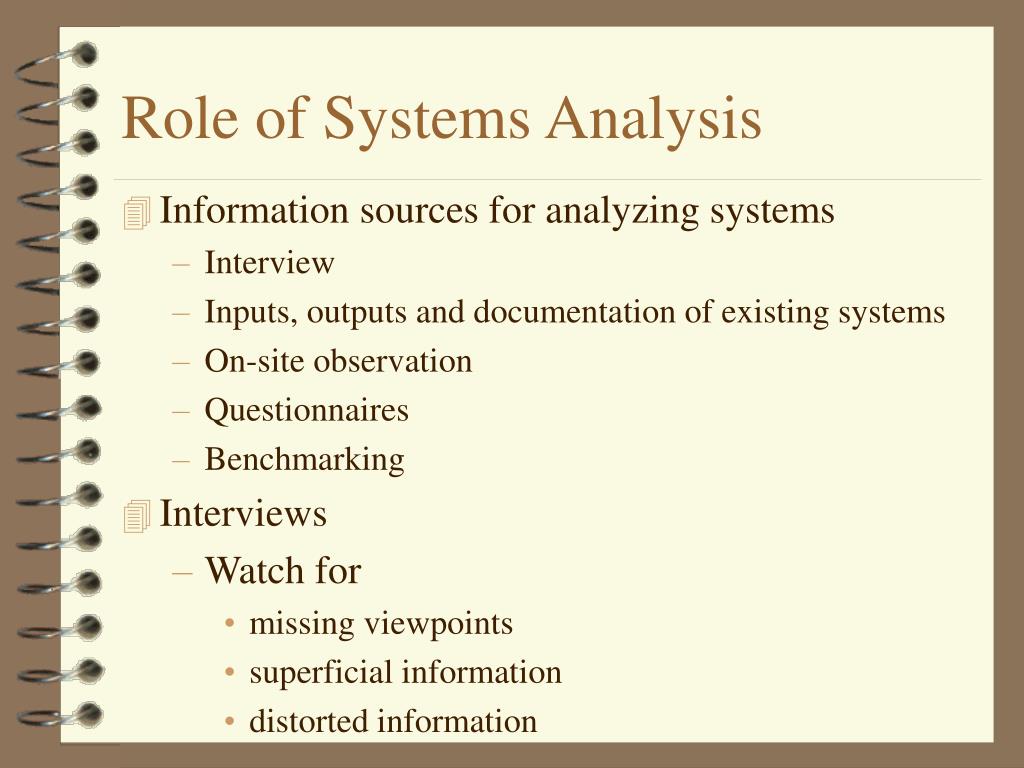 Role of Systems Analysis

Information sources for analyzing systems
– Interview
– Inputs, outputs and documentation of existing systems
– On-site observation
– Questionnaires
– Benchmarking

Interviews
– Watch for
• missing viewpoints
• superficial information
• distorted information